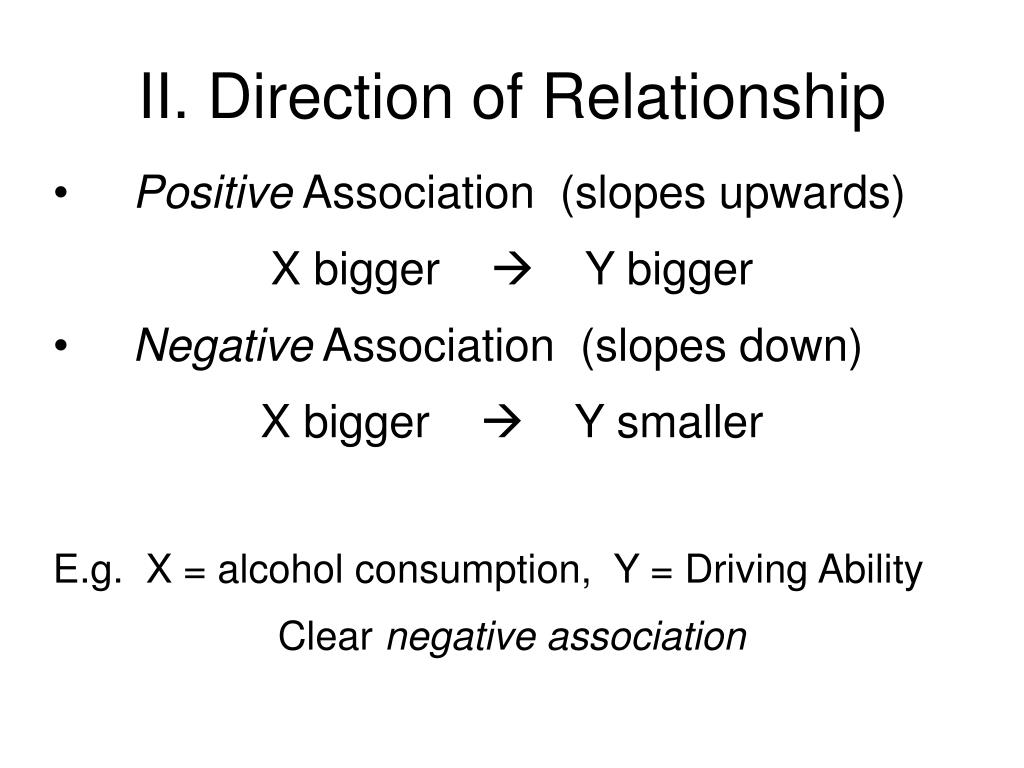 II. Direction of Relationship

• Positive Association (slopes upwards)

X bigger → Y bigger

• Negative Association (slopes down)

X bigger → Y smaller

E.g. X = alcohol consumption, Y = Driving Ability

Clear negative association